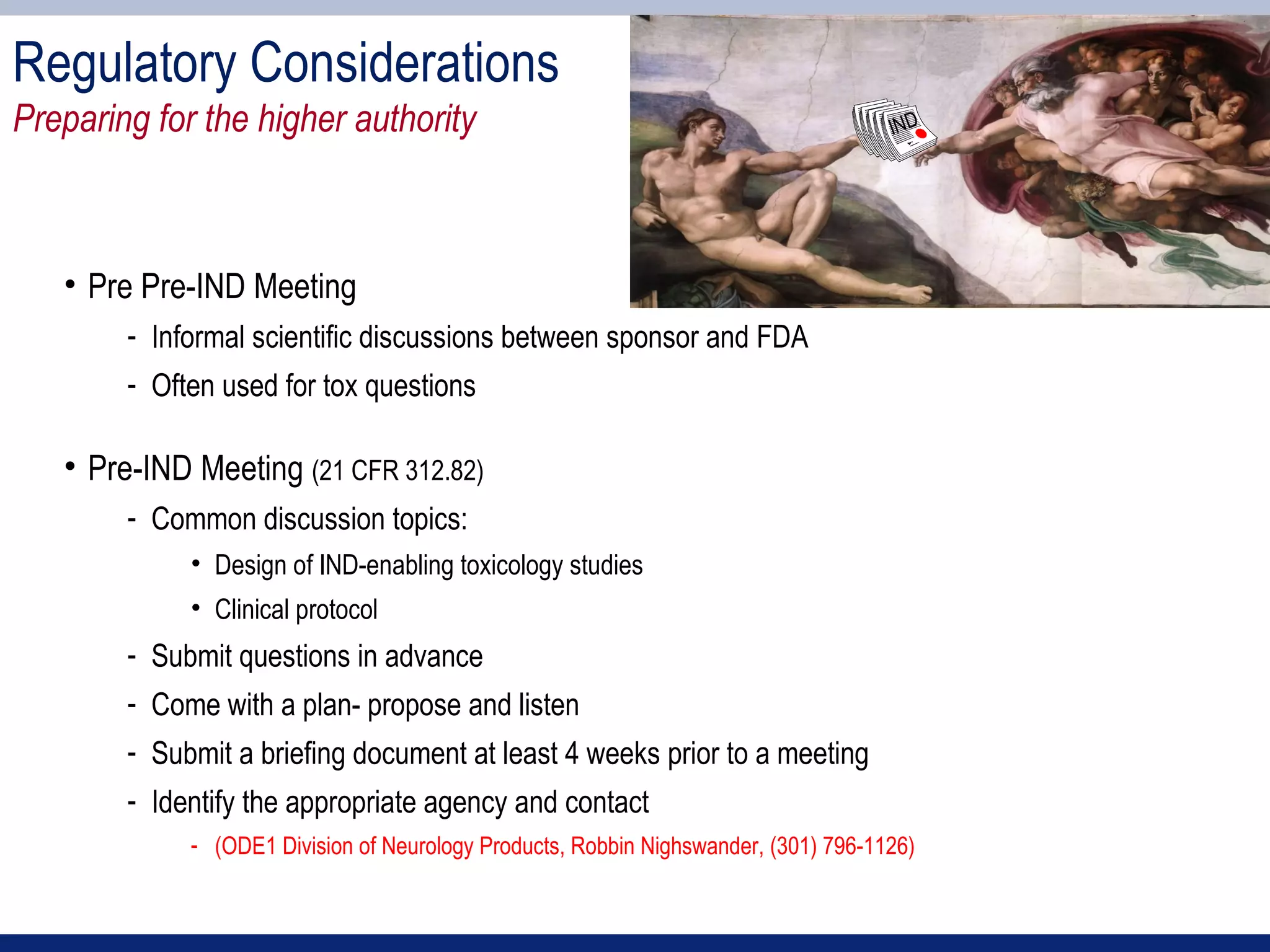 Regulatory Considerations
Preparing for the higher authority

IND

• Pre Pre-IND Meeting
- Informal scientific discussions between sponsor and FDA
- Often used for tox questions

• Pre-IND Meeting (21 CFR 312.82)
- Common discussion topics:
• Design of IND-enabling toxicology studies
• Clinical protocol
- Submit questions in advance
- Come with a plan- propose and listen
- Submit a briefing document at least 4 weeks prior to a meeting
- Identify the appropriate agency and contact
- (ODE1 Division of Neurology Products, Robbin Nighswander, (301) 796-1126)